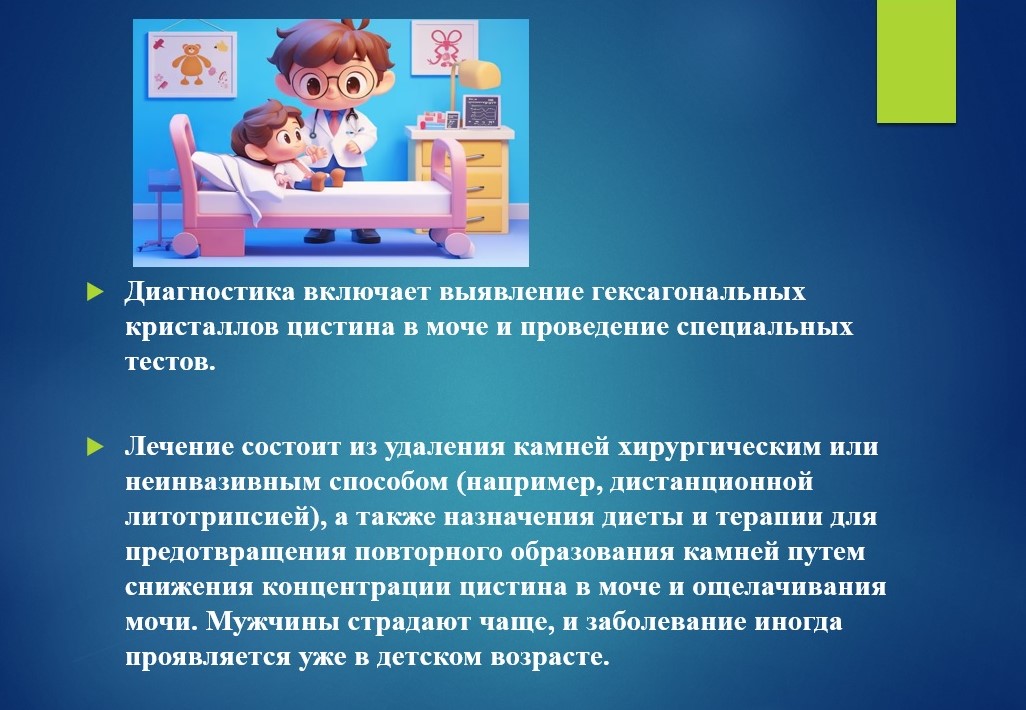 Диагностика включает выявление гексагональных кристаллов цистина в моче и проведение специальных тестов.

Лечение состоит из удаления камней хирургическим или неинвазивным способом (например, дистанционной литотрипсией), а также назначения диеты и терапии для предотвращения повторного образования камней путем снижения концентрации цистина в моче и ощелачивания мочи. Мужчины страдают чаще, и заболевание иногда проявляется уже в детском возрасте.